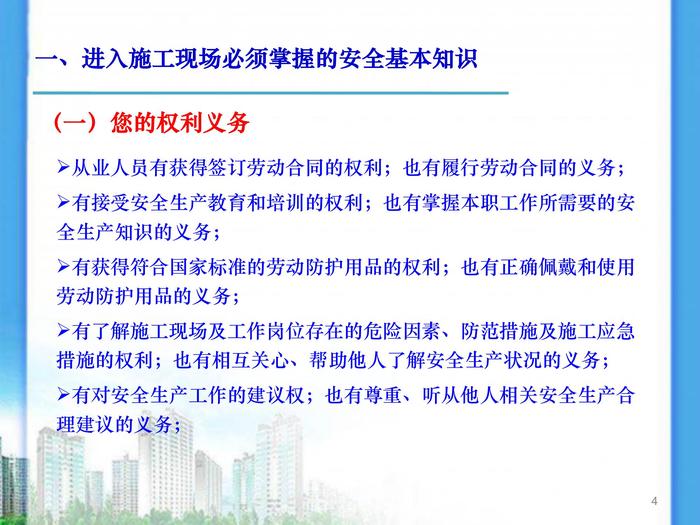 一、进入施工现场必须掌握的安全基本知识

（一）您的权利义务

➢从业人员有获得签订劳动合同的权利；也有履行劳动合同的义务；

➢有接受安全生产教育和培训的权利；也有掌握本职工作所需要的安全生产知识的义务；

➢有获得符合国家标准的劳动防护用品的权利；也有正确佩戴和使用劳动防护用品的义务；

➢有了解施工现场及工作岗位存在的危险因素、防范措施及施工应急措施的权利；也有相互关心、帮助他人了解安全生产状况的义务；

➢有对安全生产工作的建议权；也有尊重、听从他人相关安全生产合理建议的义务；

4